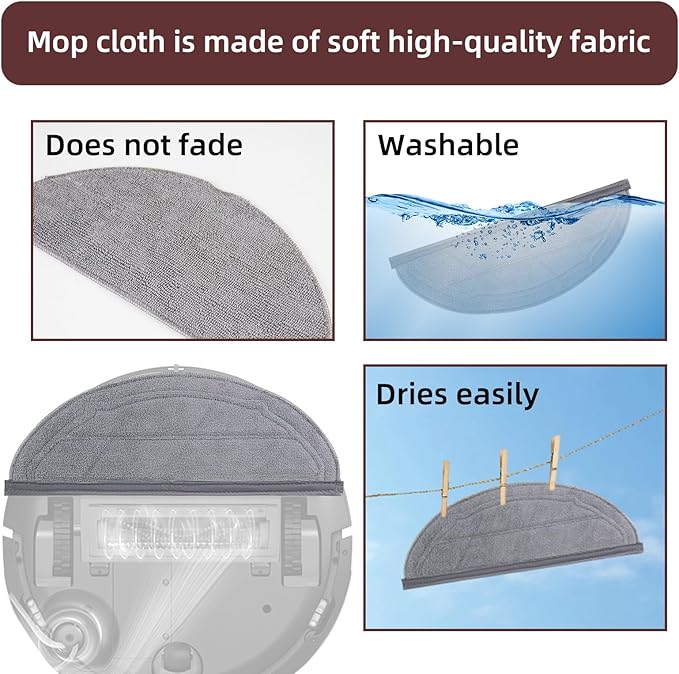 Mop cloth is made of soft high-quality fabric

Does not fade

Washable

Dries easily